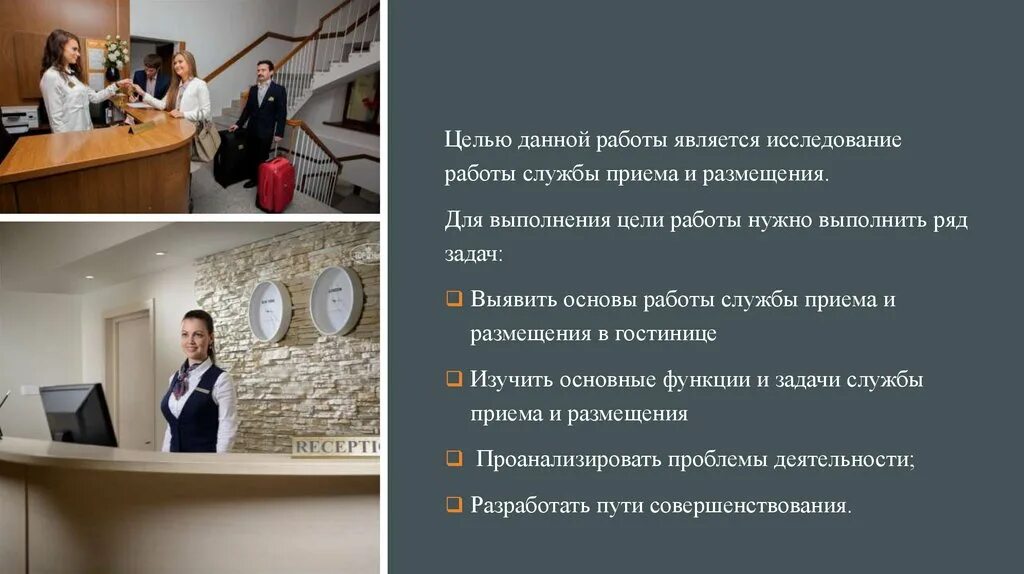 RECEPTI

Целью данной работы является исследование работы службы приема и размещения.

Для выполнения цели работы нужно выполнить ряд задач:

❑ Выявить основы работы службы приема и размещения в гостинице

❑ Изучить основные функции и задачи службы приема и размещения

❑ Проанализировать проблемы деятельности;

❑ Разработать пути совершенствования.